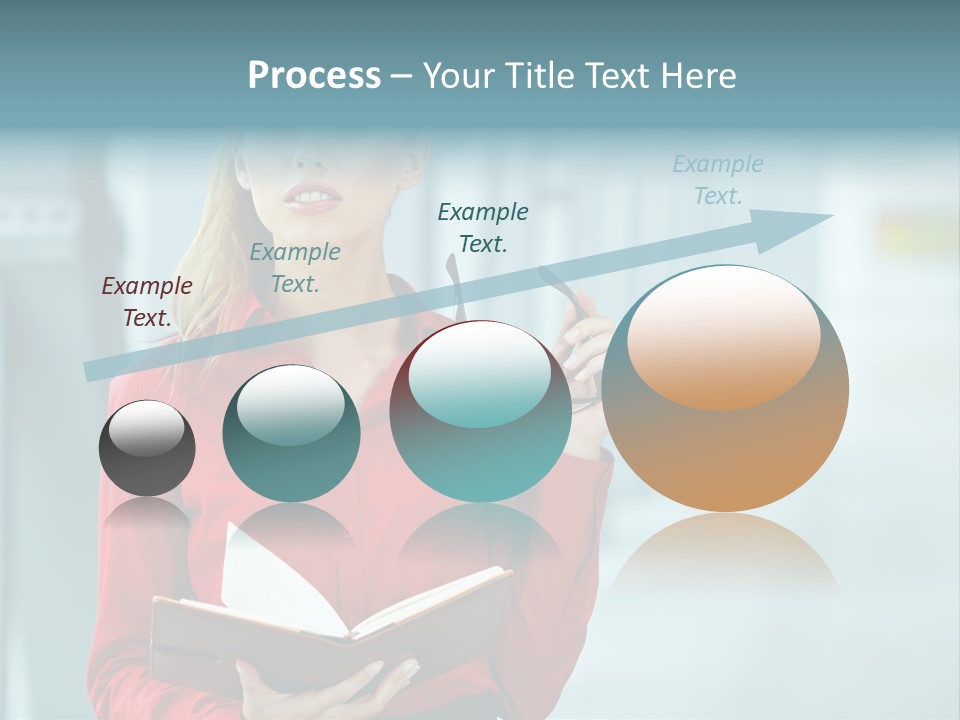 Process – Your Title Text Here

Example Text.

Example Text.

Example Text.

Example Text.